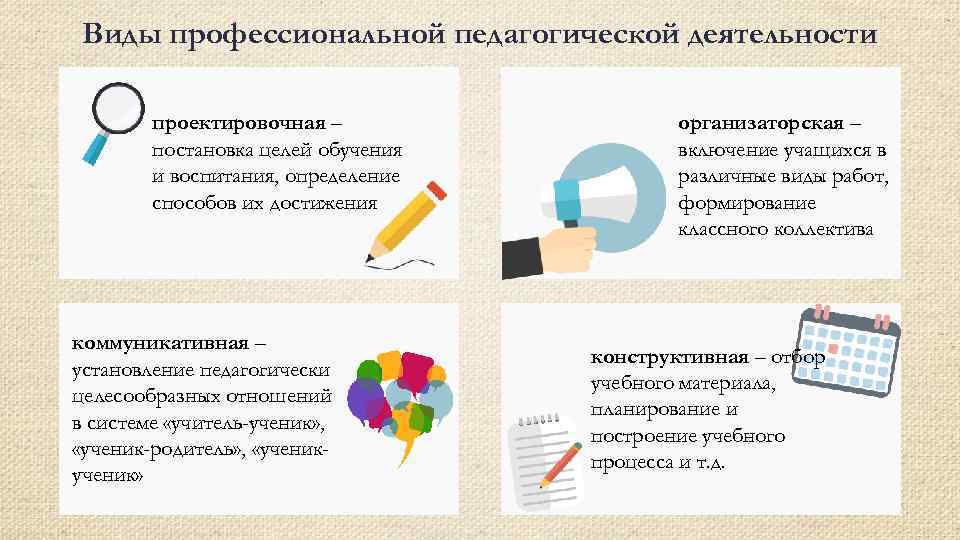 Виды профессиональной педагогической деятельности

проектировочная – постановка целей обучения и воспитания, определение способов их достижения

организаторская – включение учащихся в различные виды работ, формирование классного коллектива

коммуникативная – установление педагогически целесообразных отношений в системе «учитель-ученик», «ученик-родитель», «ученик-ученик»

конструктивная – отбор учебного материала, планирование и построение учебного процесса и т.д.